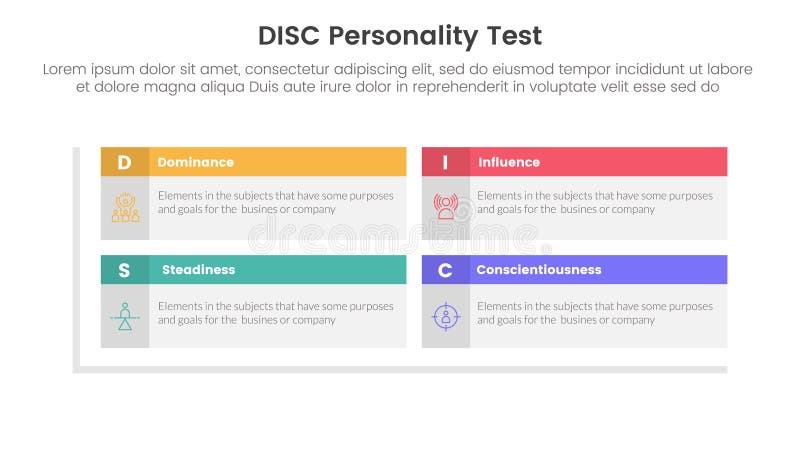 DISC Personality Test

Lorem ipsum dolor sit amet, consectetur adipiscing elit, sed do eiusmod tempor incididunt ut labore et dolore magna aliqua Duis aute irure dolor in reprehenderit in voluptate velit esse sed do

D Dominance

Elements in the subjects that have some purposes and goals for the busines or company

I Influence

Elements in the subjects that have some purposes and goals for the busines or company

dreamstime

S Steadiness

Elements in the subjects that have some purposes and goals for the busines or company

C Conscientiousness

Elements in the subjects that have some purposes and goals for the busines or company